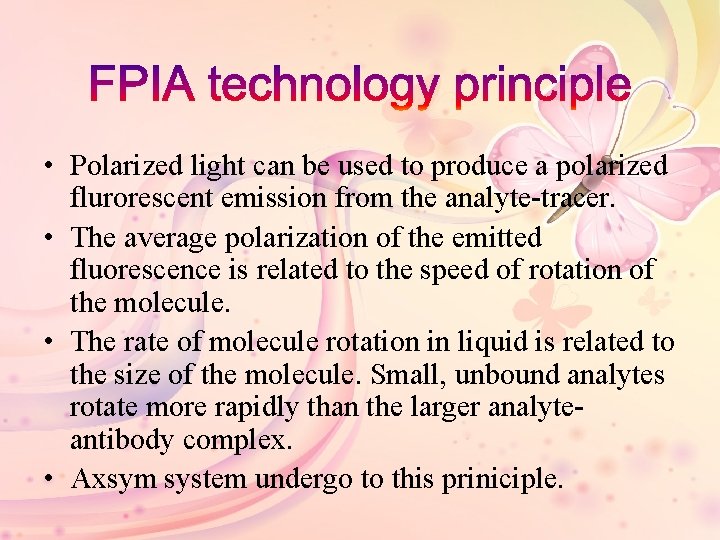 FPIA technology principle

• Polarized light can be used to produce a polarized flurorescent emission from the analyte-tracer.

• The average polarization of the emitted fluorescence is related to the speed of rotation of the molecule.

• The rate of molecule rotation in liquid is related to the size of the molecule. Small, unbound analytes rotate more rapidly than the larger analyte-antibody complex.

• Axsym system undergo to this priniciple.